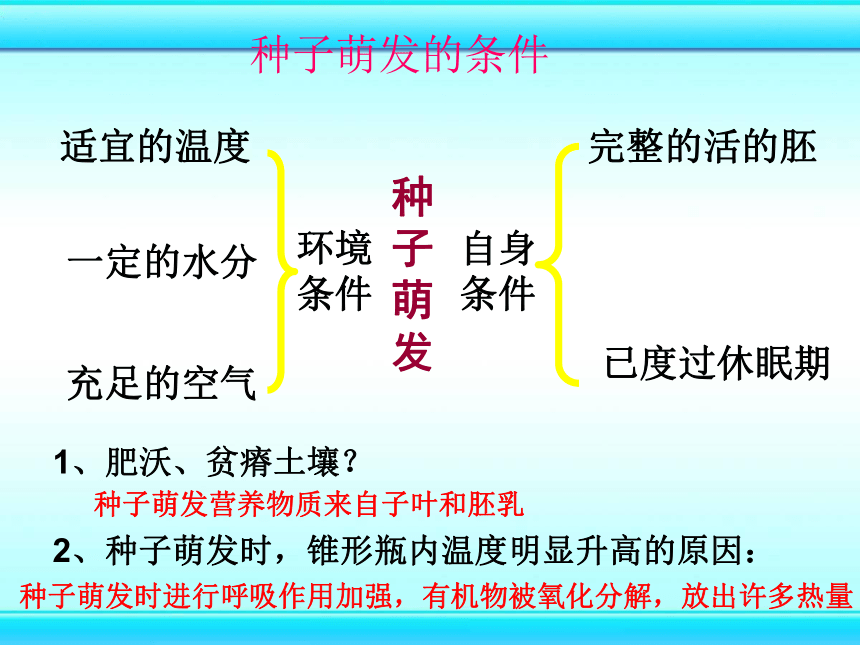 种子萌发的条件

适宜的温度

一定的水分

充足的空气

环境条件

种子萌发

自身条件

完整的活的胚

已度过休眠期

1、肥沃、贫瘠土壤？

种子萌发营养物质来自子叶和胚乳

2、种子萌发时，锥形瓶内温度明显升高的原因：

种子萌发时进行呼吸作用加强，有机物被氧化分解，放出许多热量